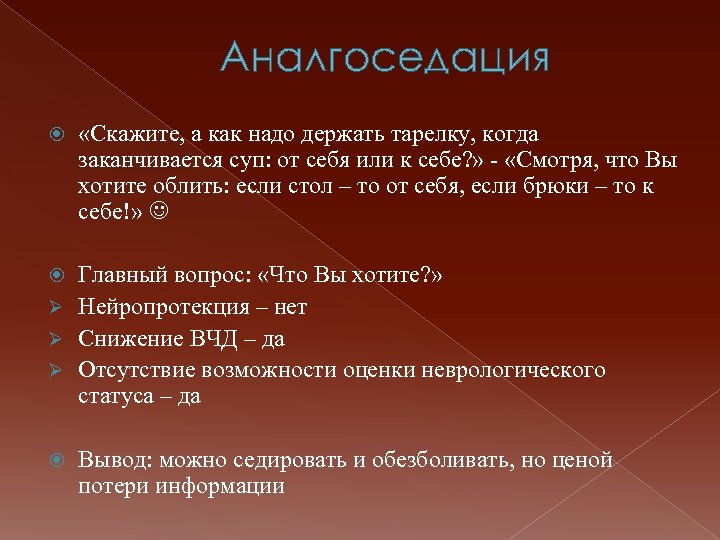 Аналгоседация

«Скажите, а как надо держать тарелку, когда заканчивается суп: от себя или к себе?» - «Смотря, что Вы хотите облить: если стол – то от себя, если брюки – то к себе!» ☺

Главный вопрос: «Что Вы хотите?»
Нейропротекция – нет
Снижение ВЧД – да
Отсутствие возможности оценки неврологического статуса – да

Вывод: можно седировать и обезболивать, но ценой потери информации